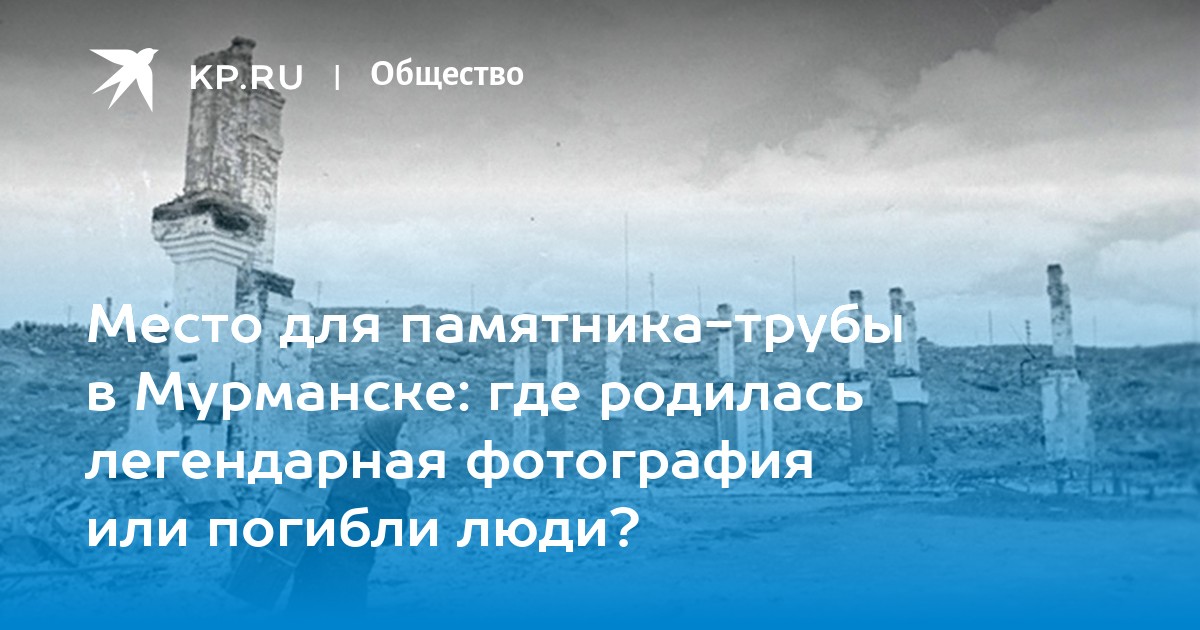 KP.RU | Общество

Место для памятника-трубы в Мурманске: где родилась легендарная фотография или погибли люди?